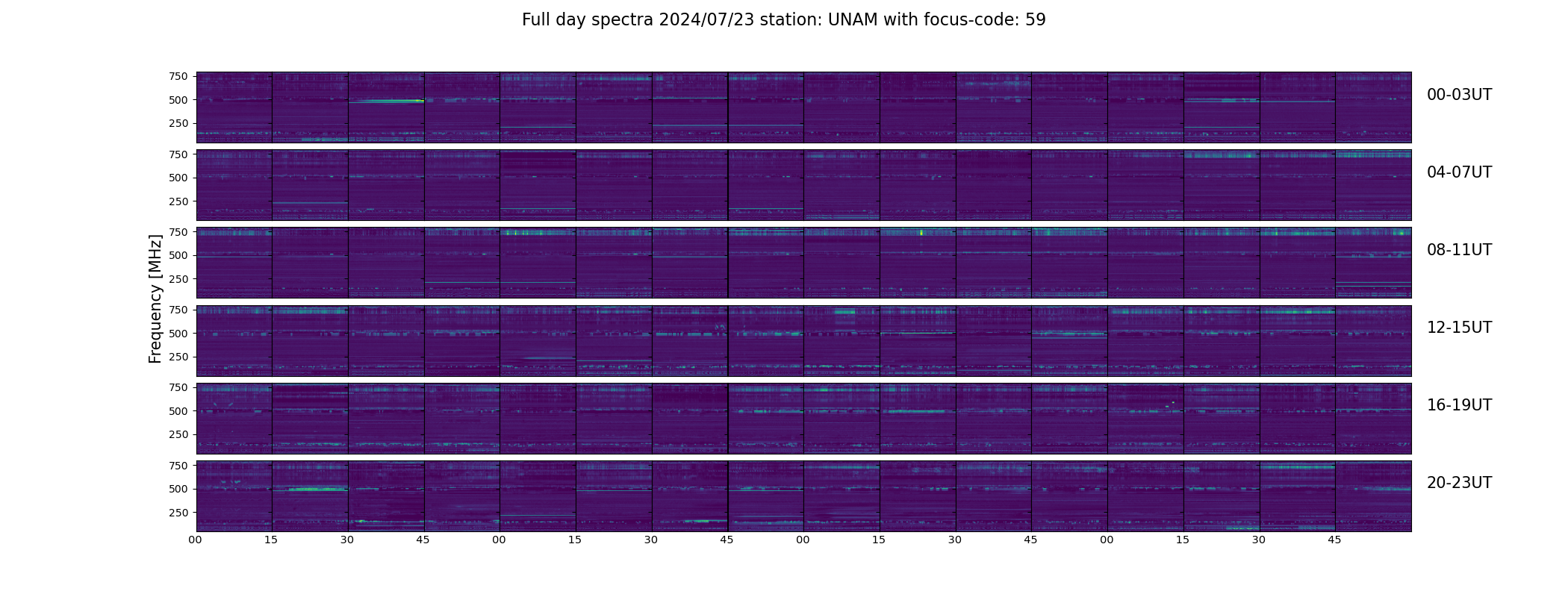 Full day spectra 2024/07/23 station: UNAM with focus-code: 59

Frequency [MHz]

750
500
250

00-03UT

750
500
250

04-07UT

750
500
250

08-11UT

750
500
250

12-15UT

750
500
250

16-19UT

750
500
250

20-23UT

00 15 30 45 00 15 30 45 00 15 30 45 00 15 30 45